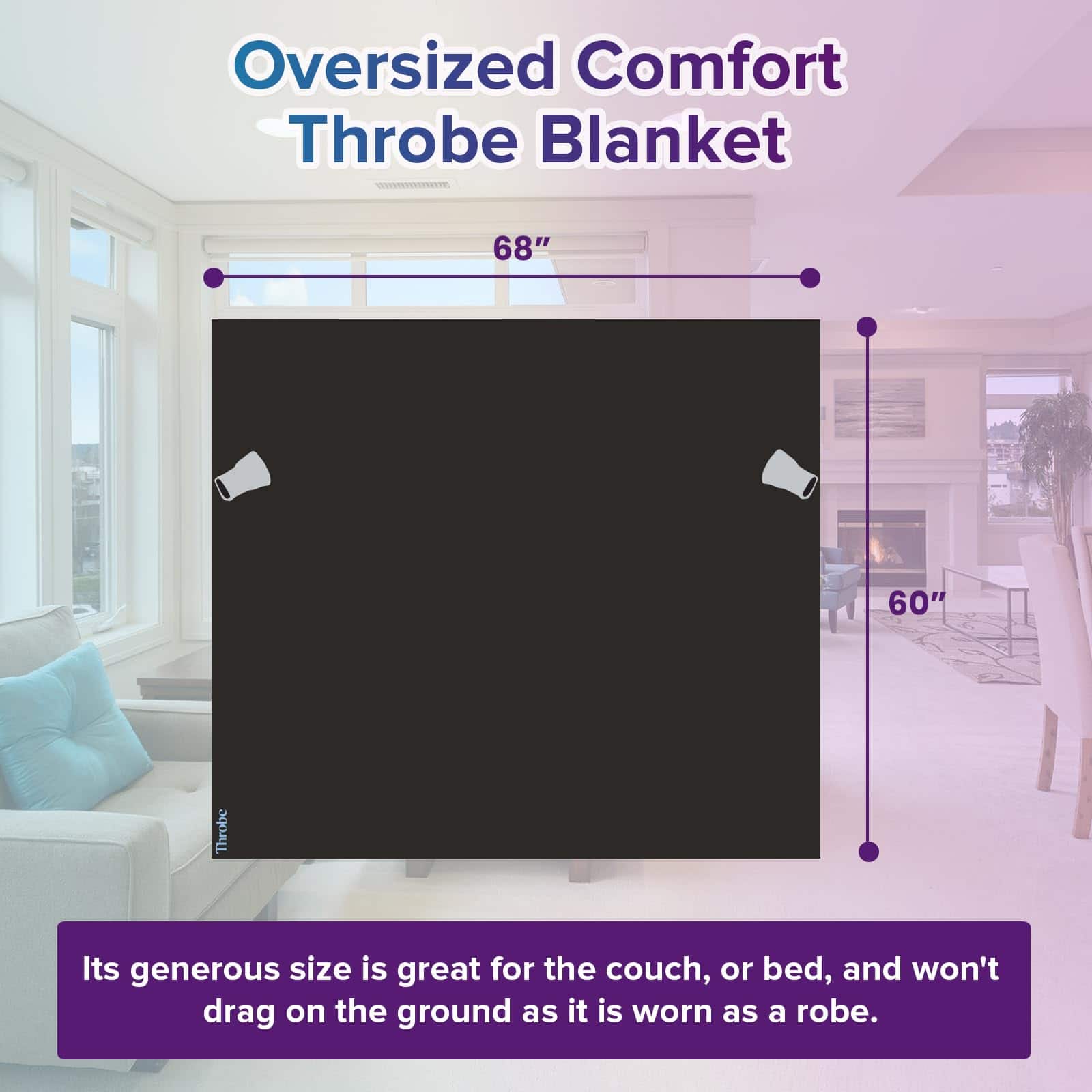 Oversized Comfort Throbe Blanket

68″

60″

Throbe

Its generous size is great for the couch, or bed, and won't drag on the ground as it is worn as a robe.